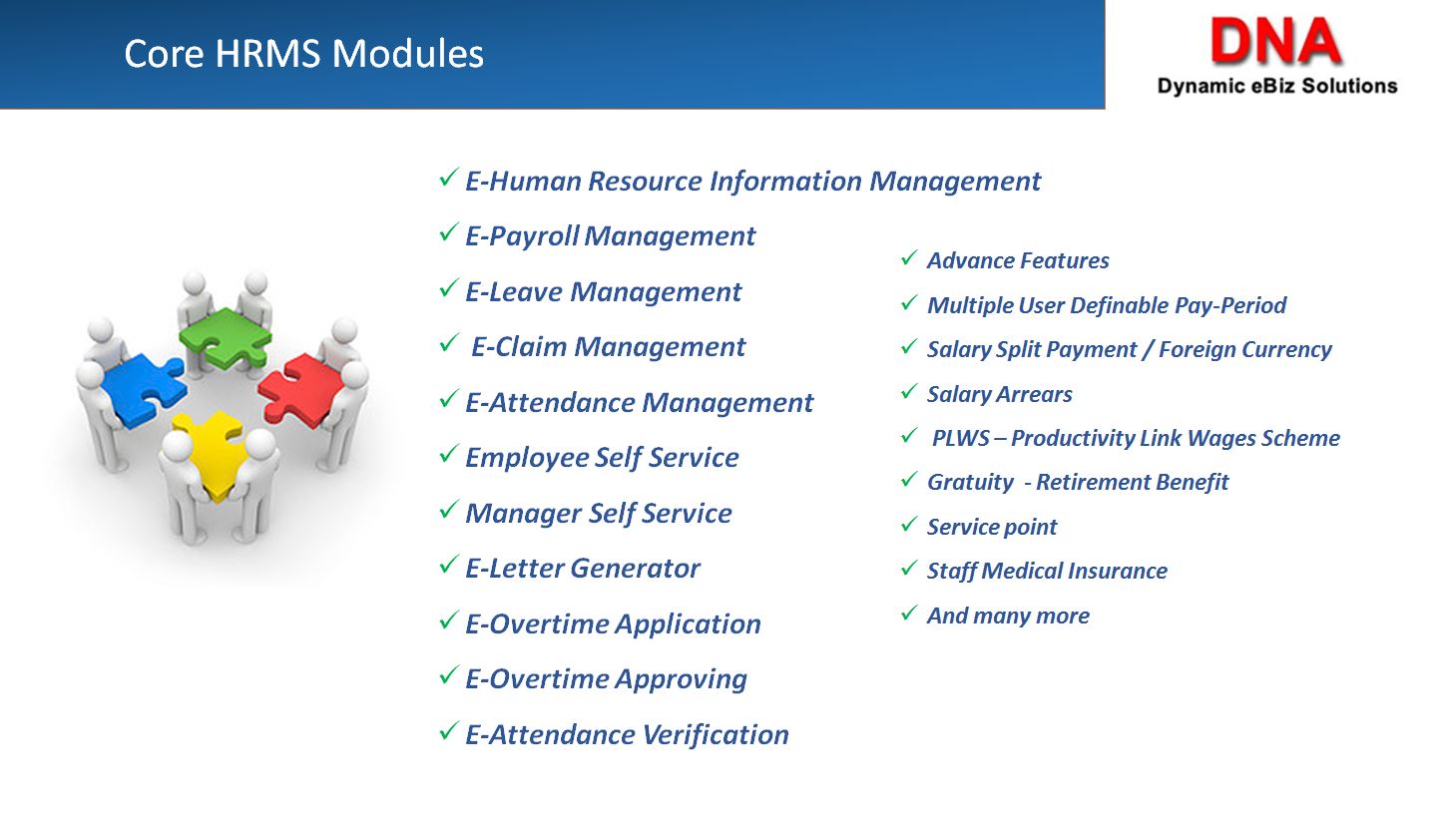 Core HRMS Modules

DNA
Dynamic eBiz Solutions

✓ E-Human Resource Information Management
✓ E-Payroll Management
✓ E-Leave Management
✓ E-Claim Management
✓ E-Attendance Management
✓ Employee Self Service
✓ Manager Self Service
✓ E-Letter Generator
✓ E-Overtime Application
✓ E-Overtime Approving
✓ E-Attendance Verification

✓ Advance Features
✓ Multiple User Definable Pay-Period
✓ Salary Split Payment / Foreign Currency
✓ Salary Arrears
✓ PLWS – Productivity Link Wages Scheme
✓ Gratuity - Retirement Benefit
✓ Service point
✓ Staff Medical Insurance
✓ And many more